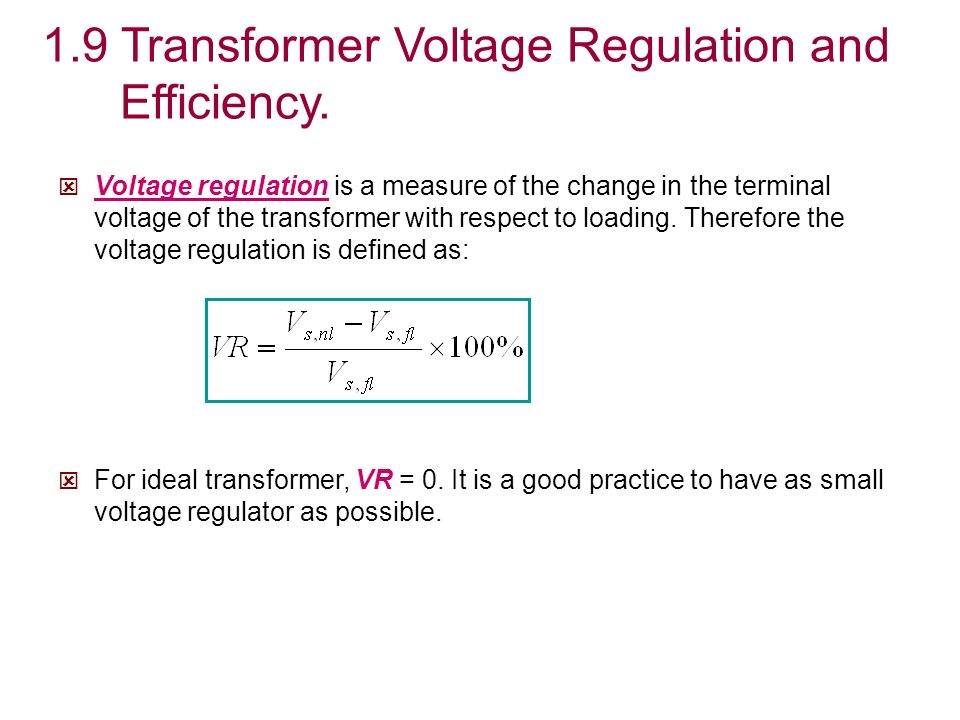 1.9 Transformer Voltage Regulation and Efficiency.

Voltage regulation is a measure of the change in the terminal voltage of the transformer with respect to loading. Therefore the voltage regulation is defined as:

$VR = \frac{V_{s,nl} - V_{s,fl}}{V_{s,fl}} \times 100\%$

For ideal transformer, VR = 0. It is a good practice to have as small voltage regulator as possible.